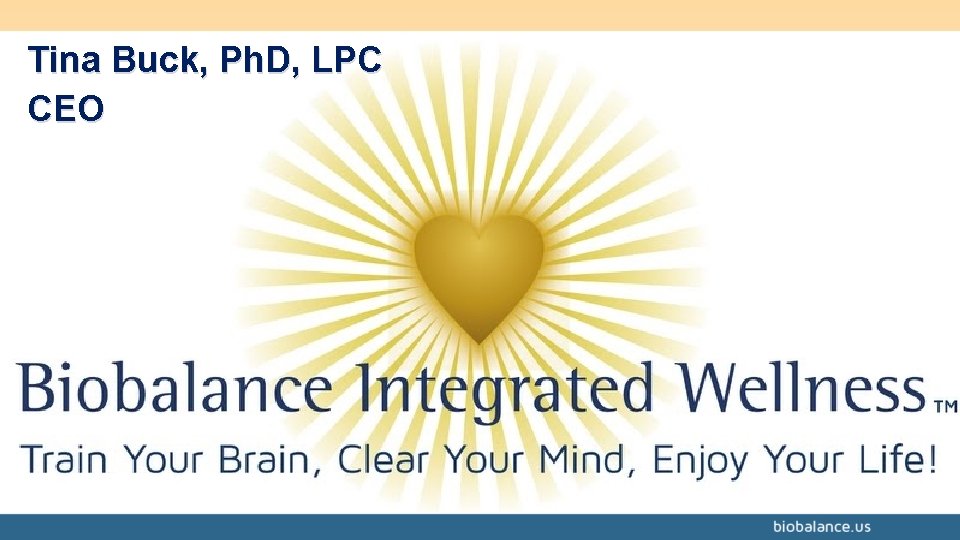 Tina Buck, PhD, LPC
CEO

Biobalance Integrated Wellness™
Train Your Brain, Clear Your Mind, Enjoy Your Life!

biobalance.us